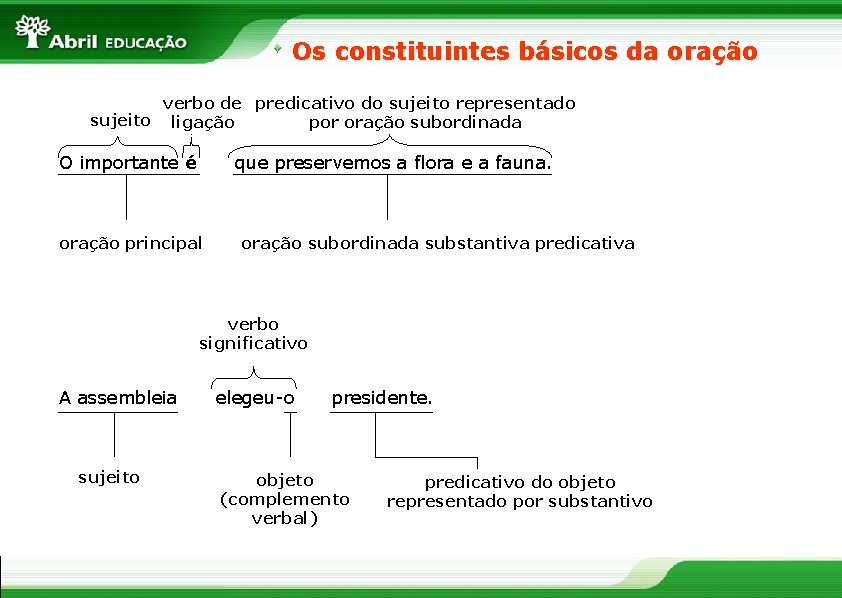 Abril EDUCAÇÃO

Os constituintes básicos da oração

sujeito

verbo de ligação

predicativo do sujeito representado por oração subordinada

O importante é

que preservemos a flora e a fauna.

oração principal

oração subordinada substantiva predicativa

verbo significativo

A assembleia

elegeu-o

presidente.

sujeito

objeto (complemento verbal)

predicativo do objeto representado por substantivo